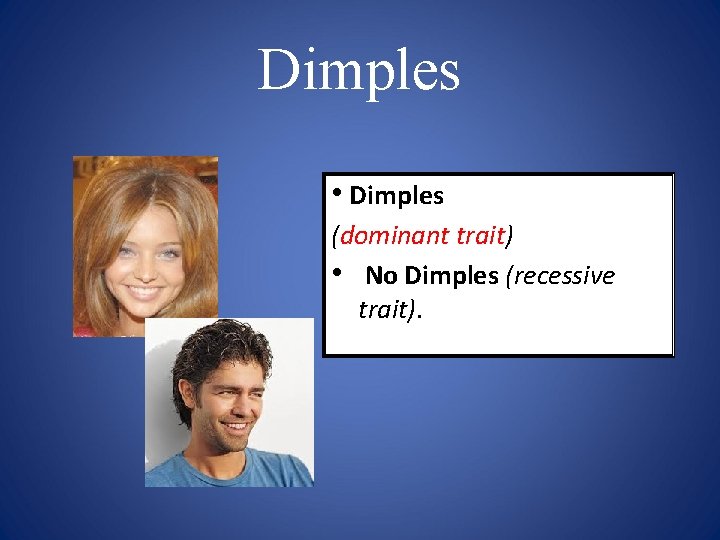 Dimples

• Dimples (dominant trait)

• No Dimples (recessive trait).